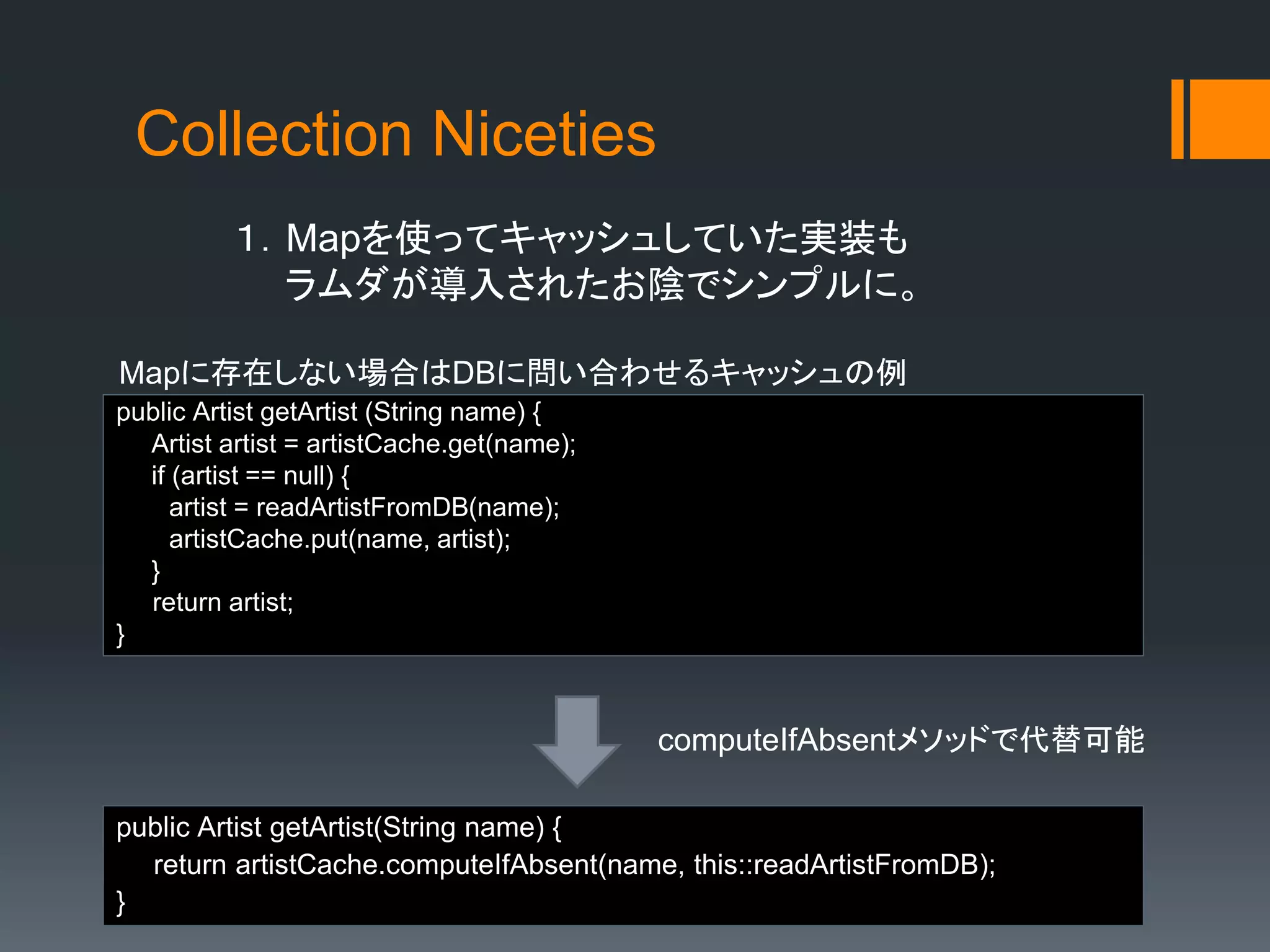 Collection Niceties

1. Mapを使ってキャッシュしていた実装もラムダが導入されたお陰でシンプルに。

Mapに存在しない場合はDBに問い合わせるキャッシュの例

public Artist getArtist (String name) {
    Artist artist = artistCache.get(name);
    if (artist == null) {
      artist = readArtistFromDB(name);
      artistCache.put(name, artist);
    }
    return artist;
}

computeIfAbsentメソッドで代替可能

public Artist getArtist(String name) {
    return artistCache.computeIfAbsent(name, this::readArtistFromDB);
}